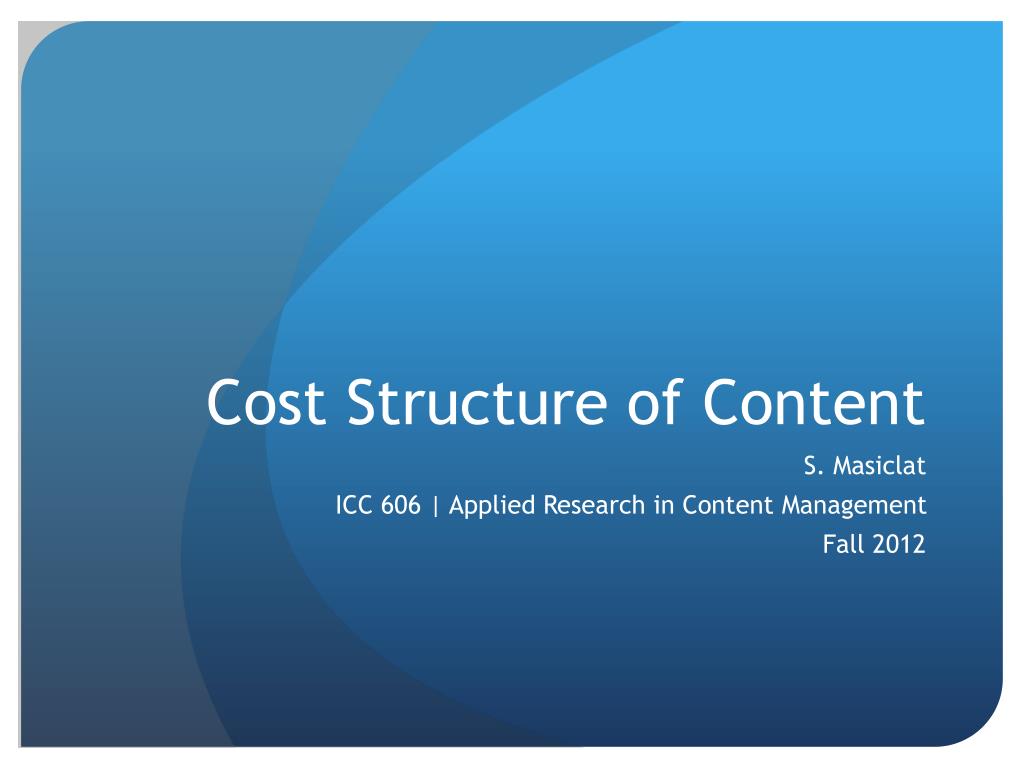 Cost Structure of Content

S. Masiclat
ICC 606 | Applied Research in Content Management
Fall 2012